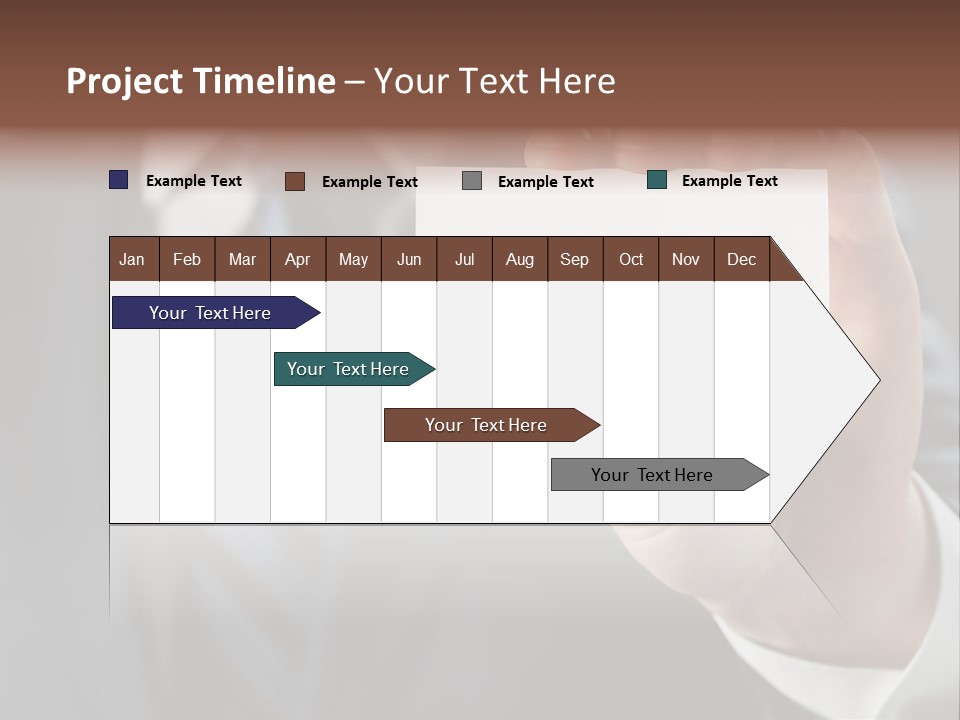 Project Timeline – Your Text Here

Example Text Example Text Example Text Example Text

| Jan | Feb | Mar | Apr | May | Jun | Jul | Aug | Sep | Oct | Nov | Dec |
|---|---|---|---|---|---|---|---|---|---|---|---|

Your Text Here

Your Text Here

Your Text Here

Your Text Here